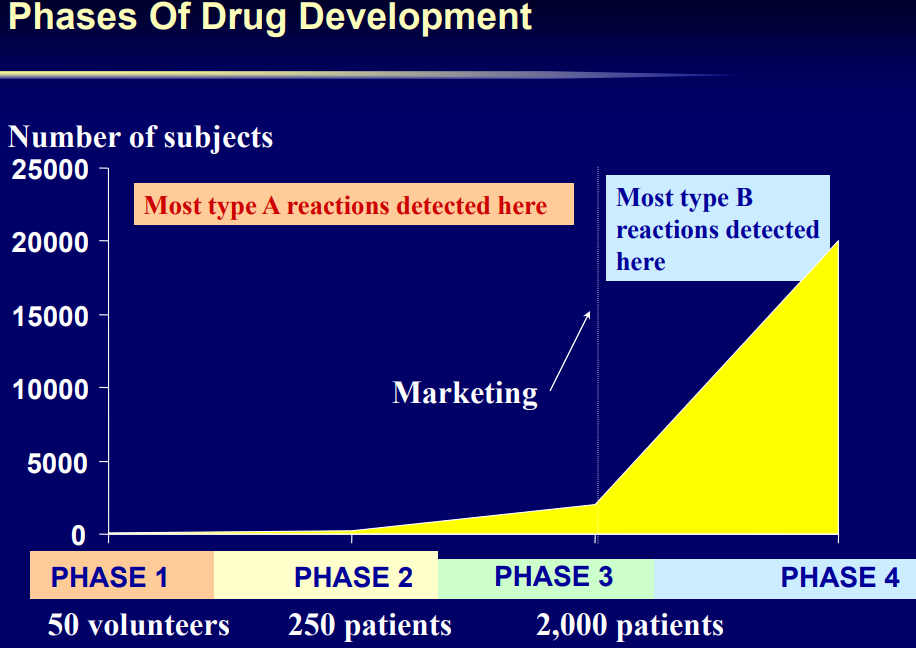 Phases Of Drug Development

Number of subjects

25000

20000

15000

10000

5000

0

Most type A reactions detected here

Most type B reactions detected here

Marketing

PHASE 1

PHASE 2

PHASE 3

PHASE 4

50 volunteers

250 patients

2,000 patients